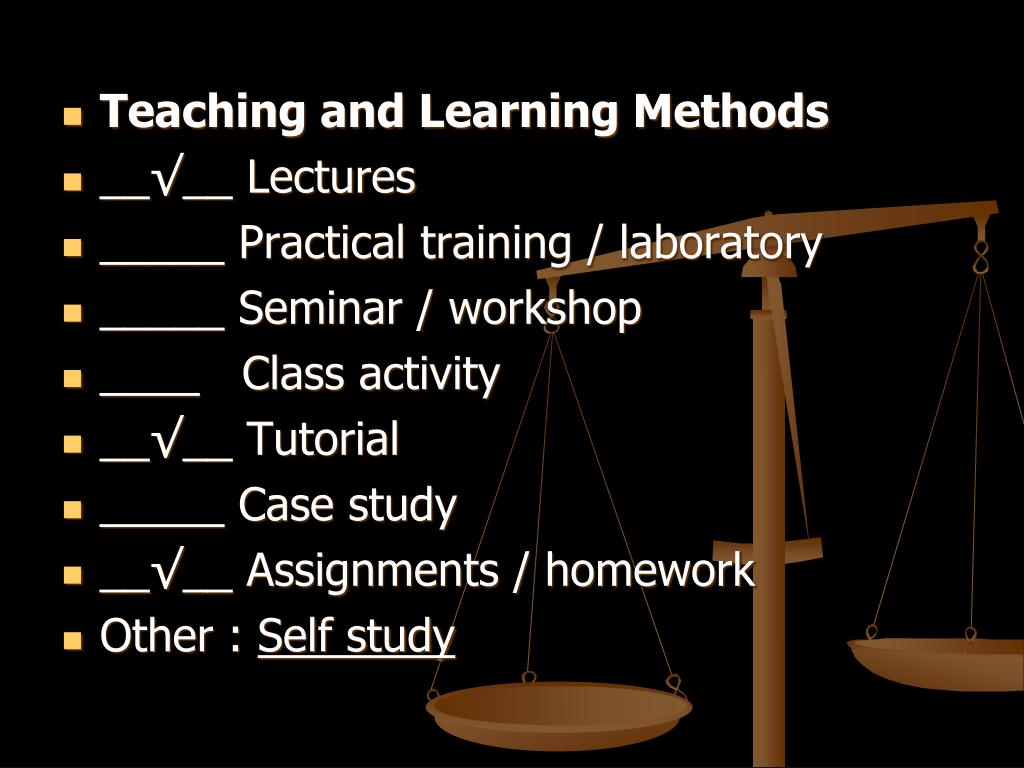 - Teaching and Learning Methods
- __√__ Lectures
- _____ Practical training / laboratory
- _____ Seminar / workshop
- ____ Class activity
- __√__ Tutorial
- _____ Case study
- __√__ Assignments / homework
- Other : Self study